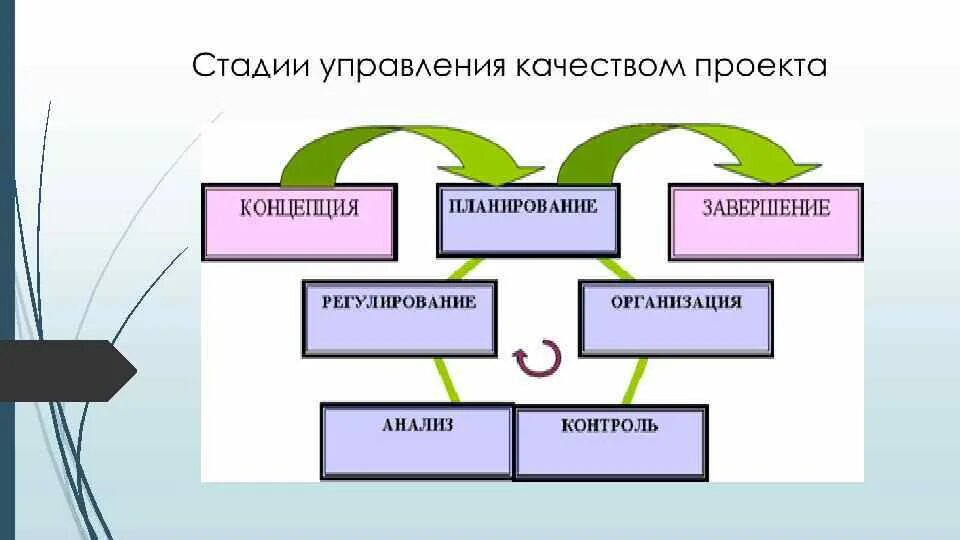 Стадии управления качеством проекта

КОНЦЕПЦИЯ

ПЛАНИРОВАНИЕ

ЗАВЕРШЕНИЕ

РЕГУЛИРОВАНИЕ

ОРГАНИЗАЦИЯ

АНАЛИЗ

КОНТРОЛЬ